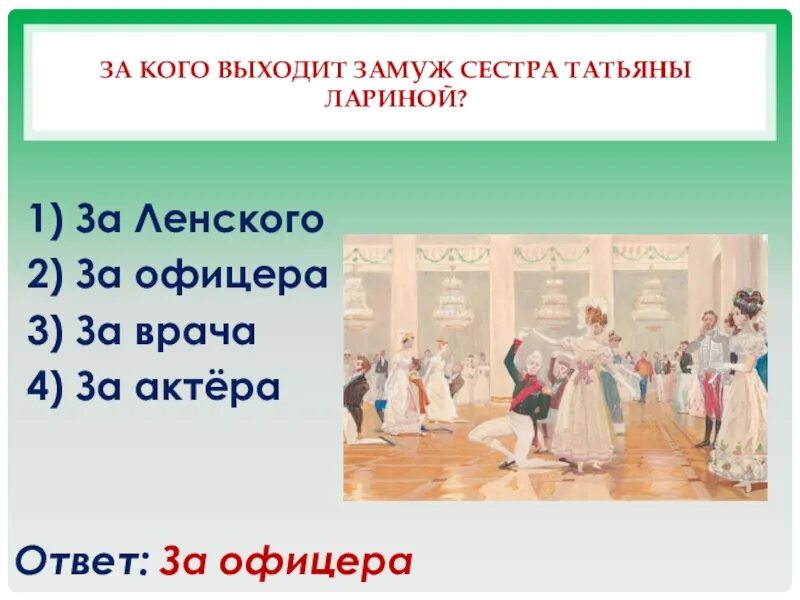 ЗА КОГО ВЫХОДИТ ЗАМУЖ СЕСТРА ТАТЬЯНЫ ЛАРИНОЙ?

1) За Ленского
2) За офицера
3) За врача
4) За актёра

Ответ: За офицера